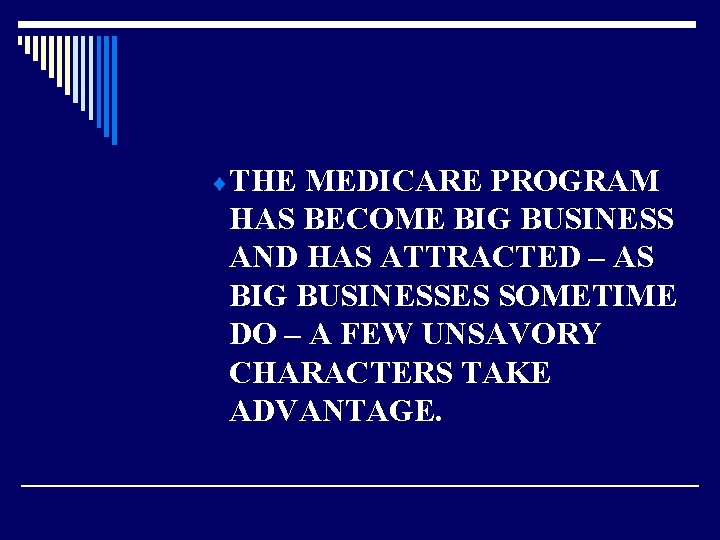 THE MEDICARE PROGRAM HAS BECOME BIG BUSINESS AND HAS ATTRACTED – AS BIG BUSINESSES SOMETIME DO – A FEW UNSAVORY CHARACTERS TAKE ADVANTAGE.